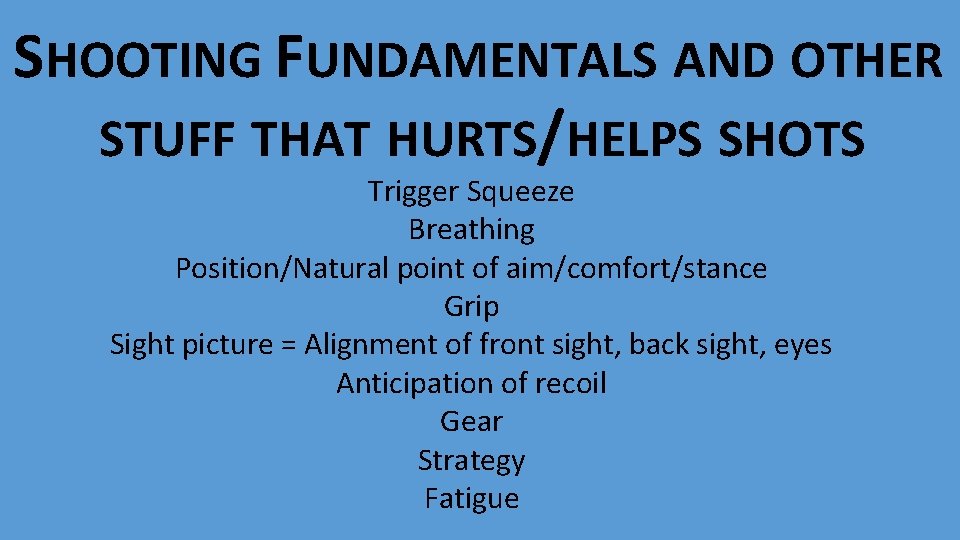 SHOOTING FUNDAMENTALS AND OTHER STUFF THAT HURTS/HELPS SHOTS

Trigger Squeeze
Breathing
Position/Natural point of aim/comfort/stance
Grip
Sight picture = Alignment of front sight, back sight, eyes
Anticipation of recoil
Gear
Strategy
Fatigue